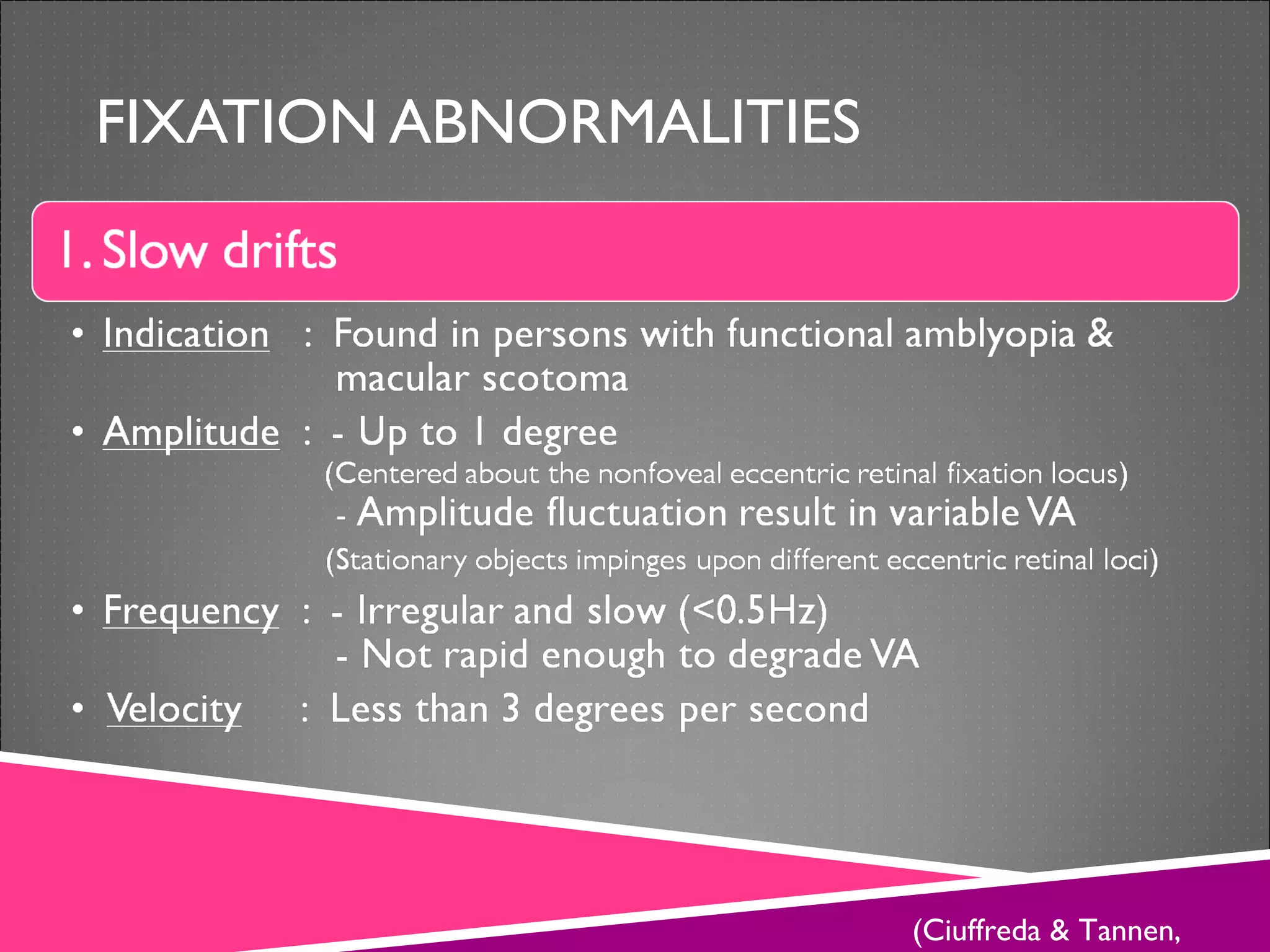 FIXATION ABNORMALITIES

1. Slow drifts

• Indication : Found in persons with functional amblyopia & macular scotoma

• Amplitude : - Up to 1 degree
(Centered about the nonfoveal eccentric retinal fixation locus)
- Amplitude fluctuation result in variable VA
(Stationary objects impinges upon different eccentric retinal loci)

• Frequency : - Irregular and slow (<0.5Hz)
- Not rapid enough to degrade VA

• Velocity : Less than 3 degrees per second

(Ciuffreda & Tannen,